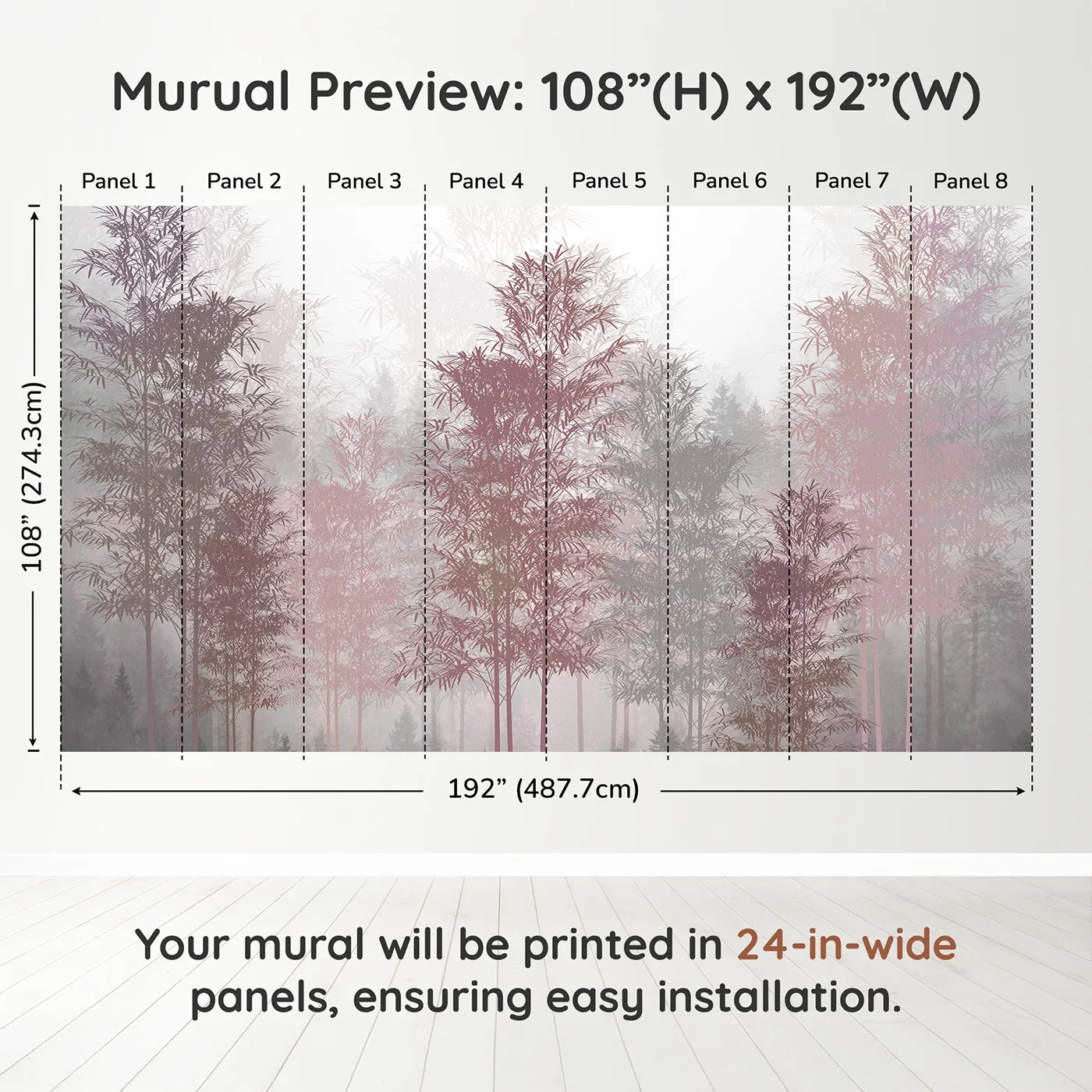 Murual Preview: 108”(H) x 192”(W)

Panel 1 Panel 2 Panel 3 Panel 4 Panel 5 Panel 6 Panel 7 Panel 8

108” (274.3cm)

192” (487.7cm)

Your mural will be printed in 24-in-wide panels, ensuring easy installation.